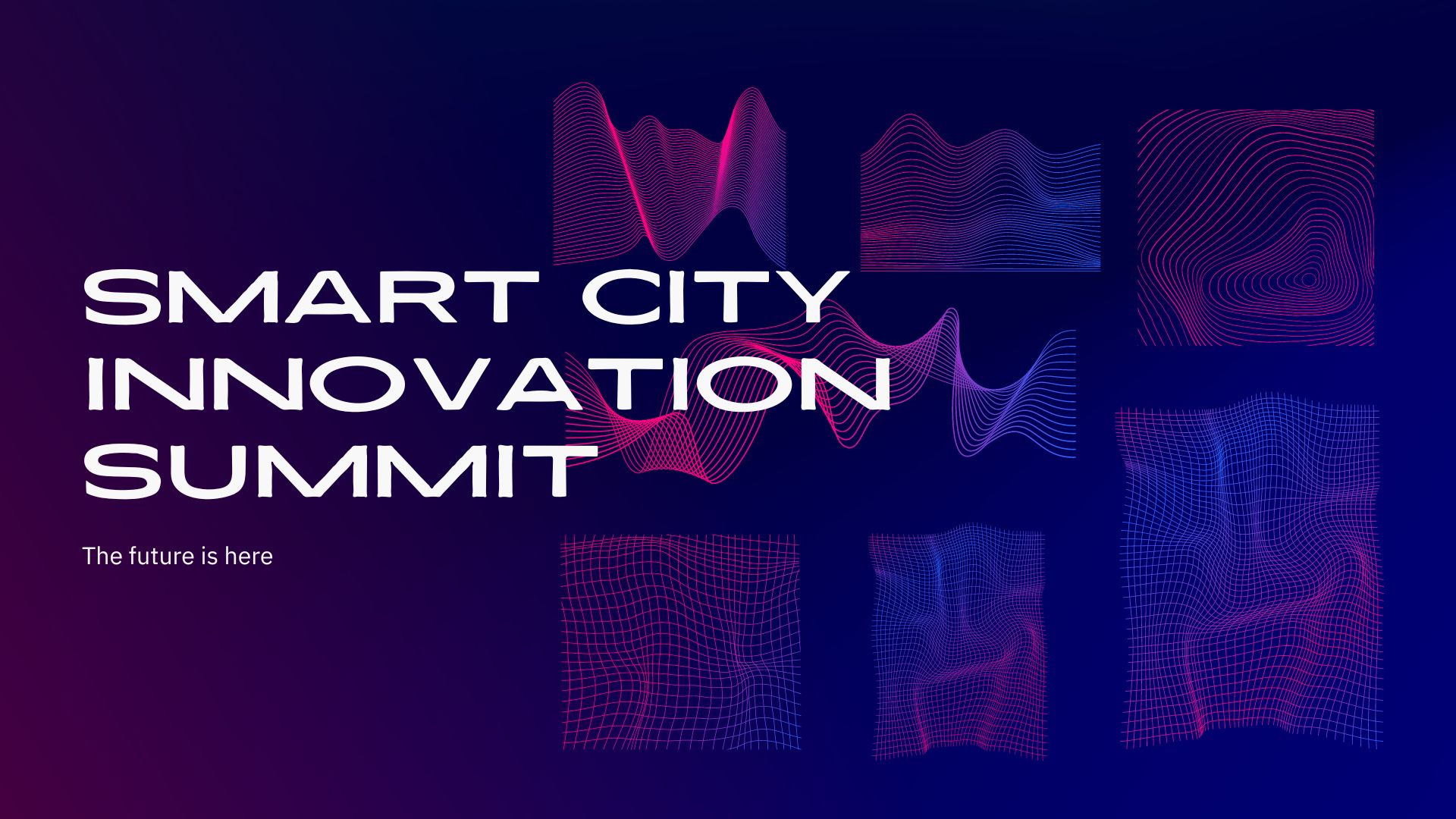 SMART CITY INNOVATION SUMMIT

The future is here